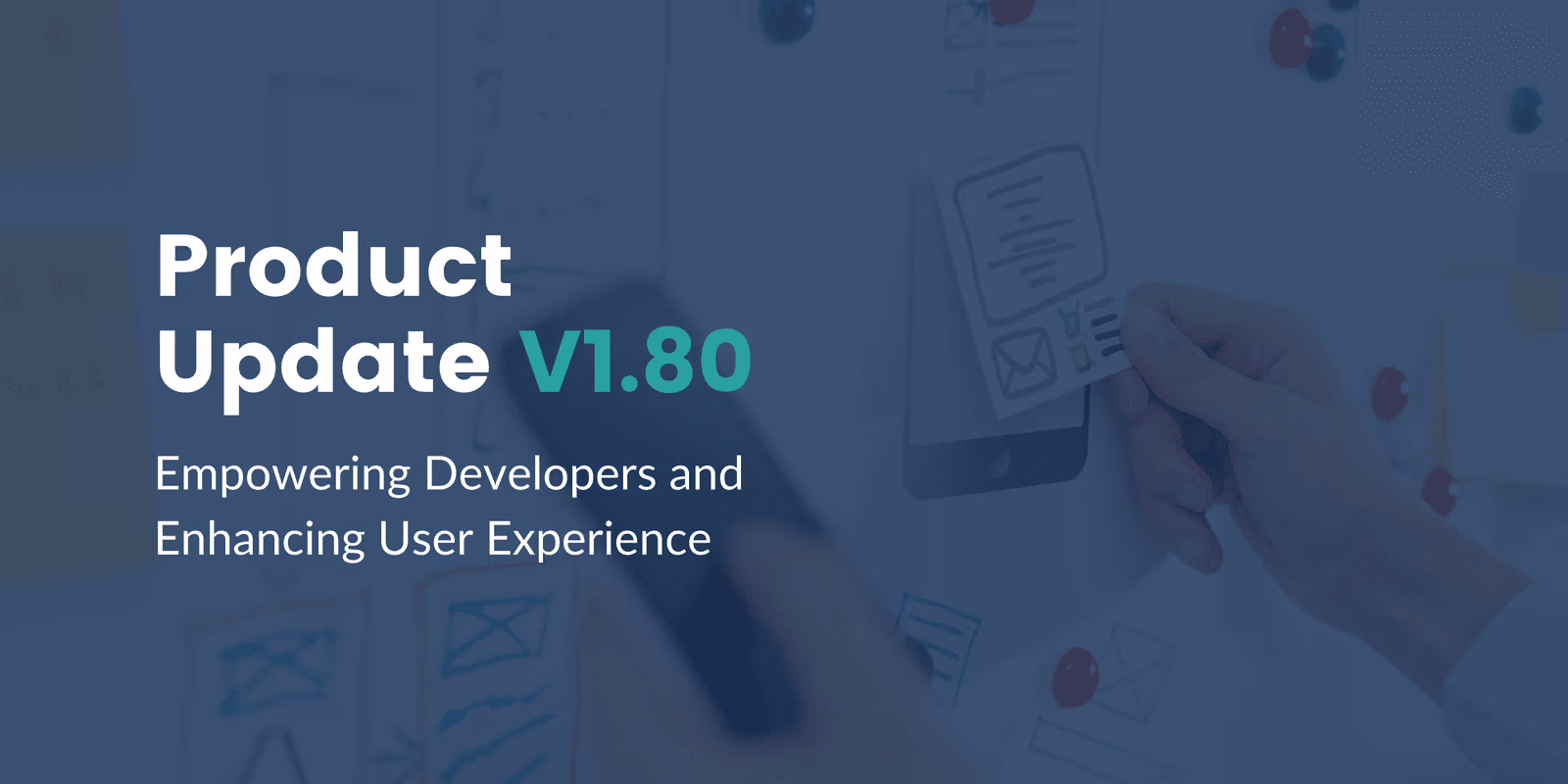 Product Update V1.80

Empowering Developers and Enhancing User Experience